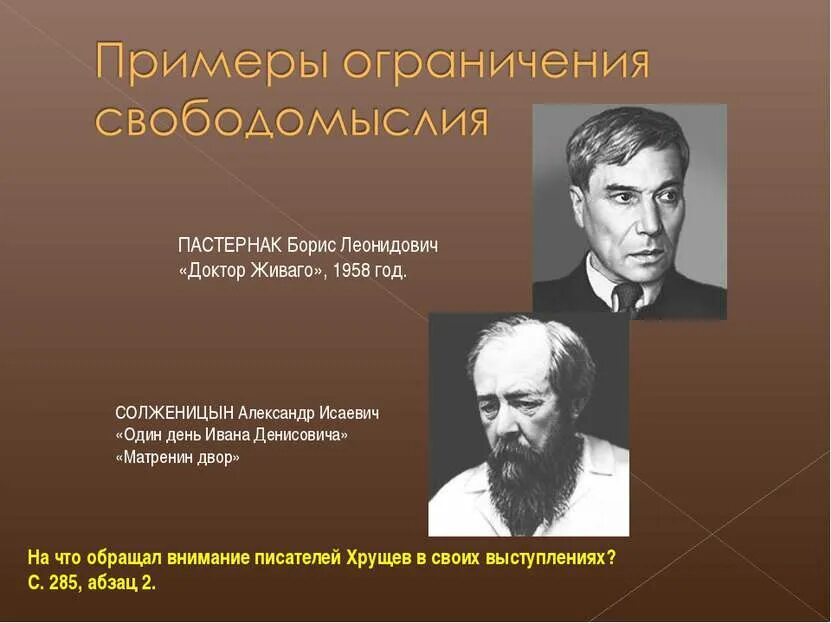 Примеры ограничения свободомыслия

ПАСТЕРНАК Борис Леонидович
«Доктор Живаго», 1958 год.

СОЛЖЕНИЦЫН Александр Исаевич
«Один день Ивана Денисовича»
«Матренин двор»

На что обращал внимание писателей Хрущев в своих выступлениях?
С. 285, абзац 2.